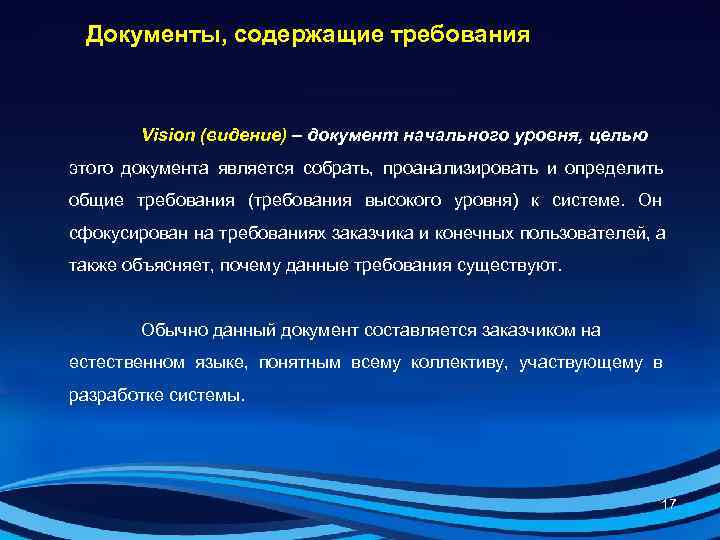 Документы, содержащие требования

Vision (видение) – документ начального уровня, целью этого документа является собрать, проанализировать и определить общие требования (требования высокого уровня) к системе. Он сфокусирован на требованиях заказчика и конечных пользователей, а также объясняет, почему данные требования существуют.

Обычно данный документ составляется заказчиком на естественном языке, понятным всему коллективу, участвующему в разработке системы.

17